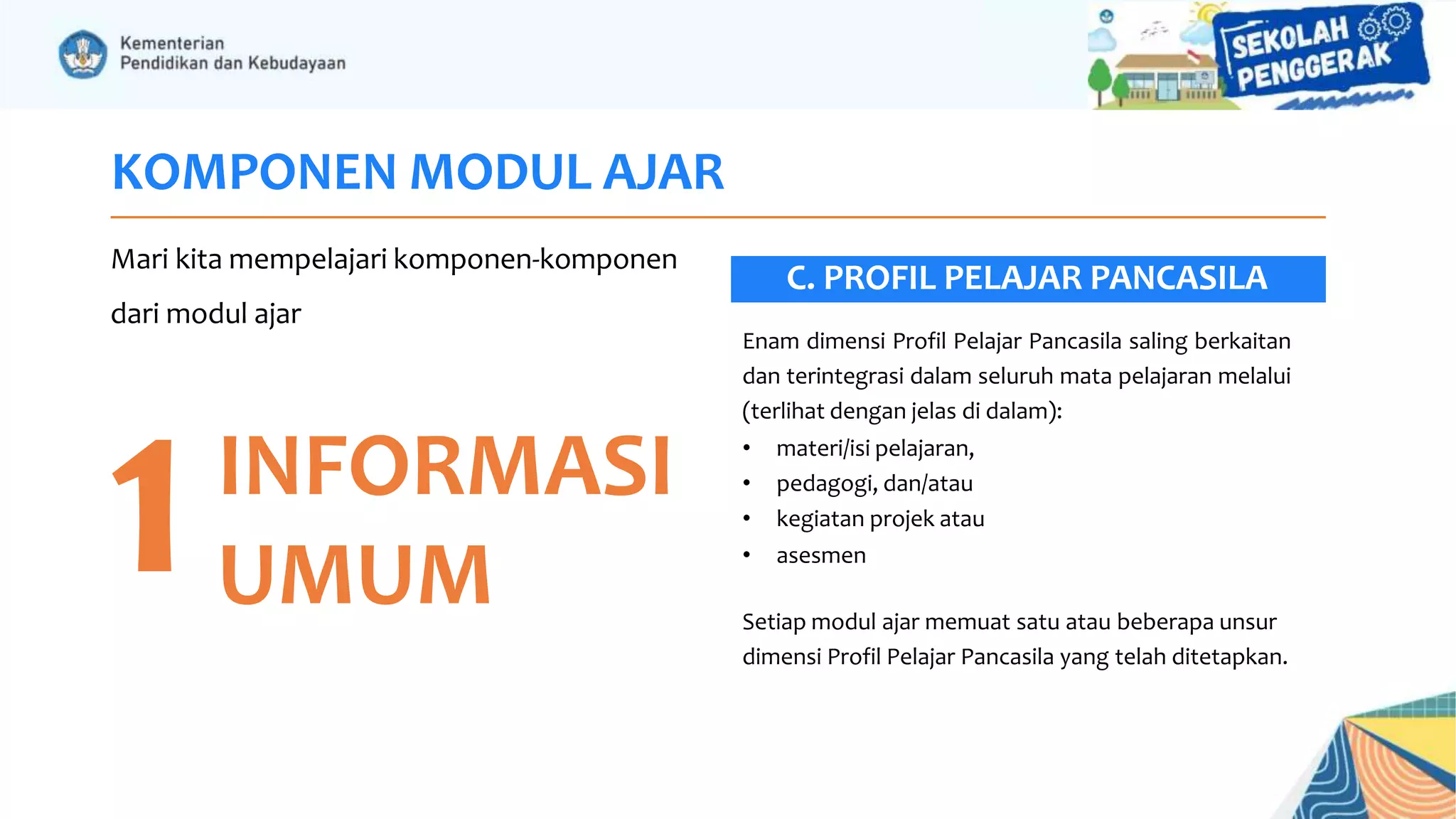 Kementerian
Pendidikan dan Kebudayaan

SEKOLAH PENGGERAK

KOMPONEN MODUL AJAR

Mari kita mempelajari komponen-komponen dari modul ajar

1 INFORMASI UMUM

C. PROFIL PELAJAR PANCASILA

Enam dimensi Profil Pelajar Pancasila saling berkaitan dan terintegrasi dalam seluruh mata pelajaran melalui (terlihat dengan jelas di dalam):
• materi/isi pelajaran,
• pedagogi, dan/atau
• kegiatan projek atau
• asesmen

Setiap modul ajar memuat satu atau beberapa unsur dimensi Profil Pelajar Pancasila yang telah ditetapkan.